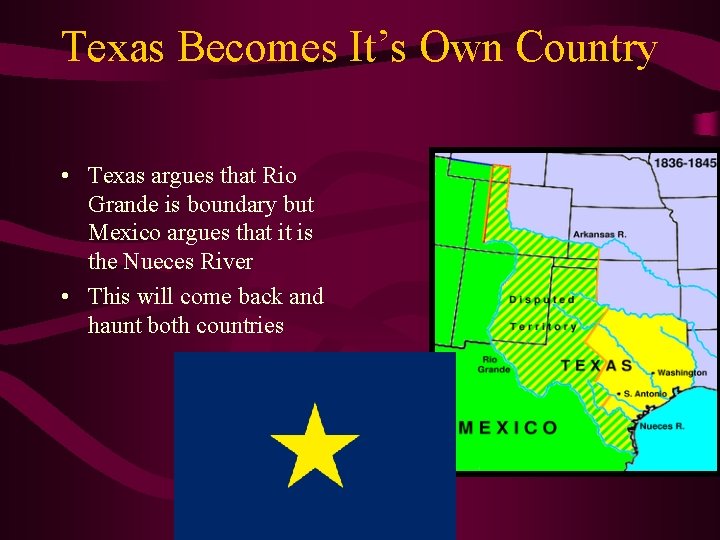 Texas Becomes It's Own Country

• Texas argues that Rio Grande is boundary but Mexico argues that it is the Nueces River
• This will come back and haunt both countries

1836-1845
Arkansas R.
Disputed Territory
Rio Grande
TEXAS
Washington
S. Antonio
Nueces R.
MEXICO